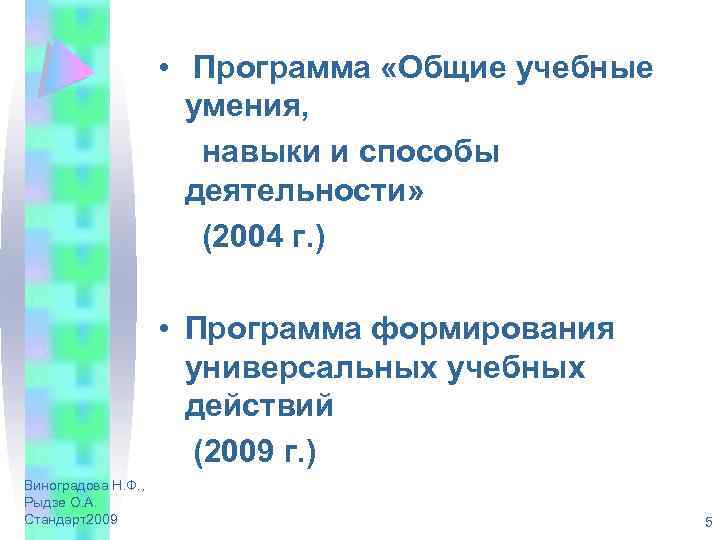 • Программа «Общие учебные умения,
навыки и способы деятельности»
(2004 г.)

• Программа формирования универсальных учебных действий
(2009 г.)

Виноградова Н.Ф., Рыдзе О.А. Стандарт2009

5